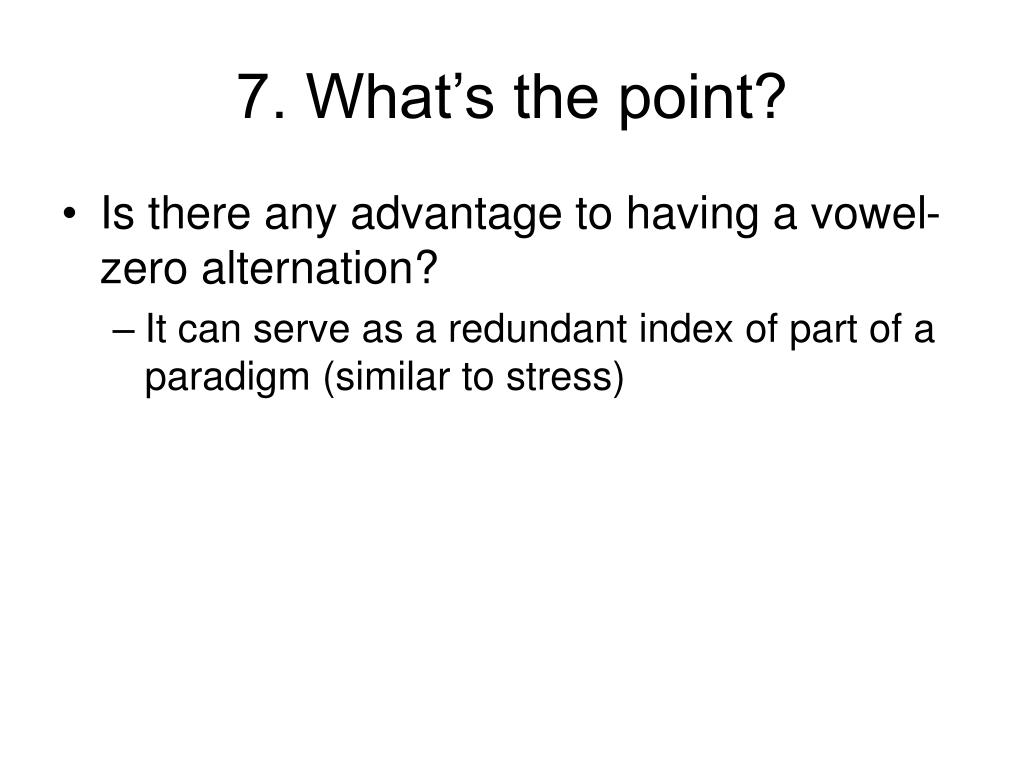 7. What’s the point?

• Is there any advantage to having a vowel-zero alternation?

– It can serve as a redundant index of part of a paradigm (similar to stress)